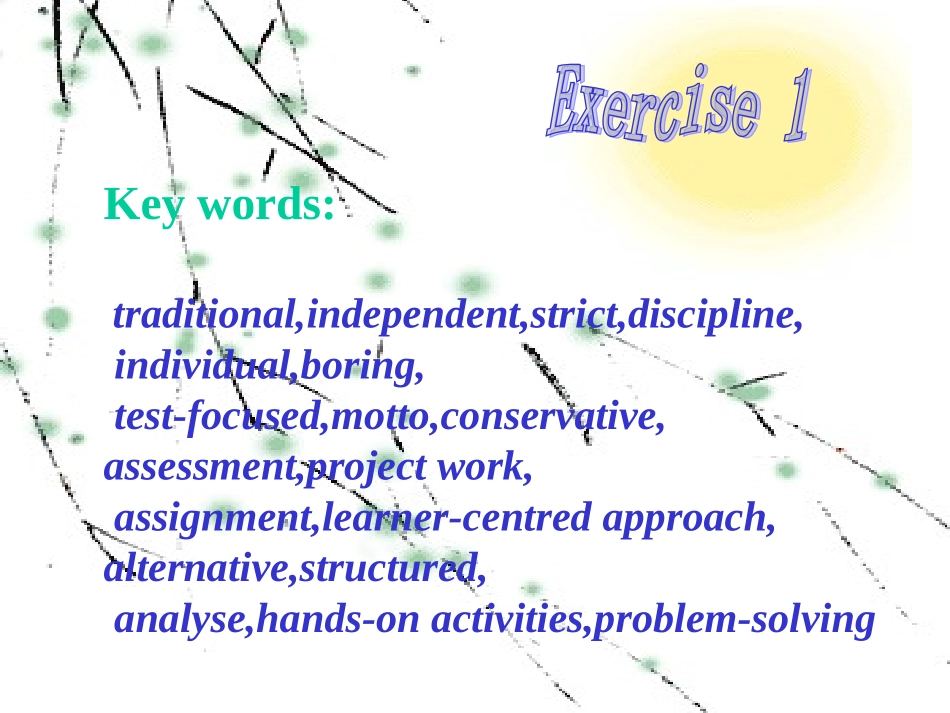 Exercise 1

Key words:

traditional,independent,strict,discipline,
individual,boring,
test-focused,motto,conservative,
assessment,project work,
assignment,learner-centred approach,
alternative,structured,
analyse,hands-on activities,problem-solving